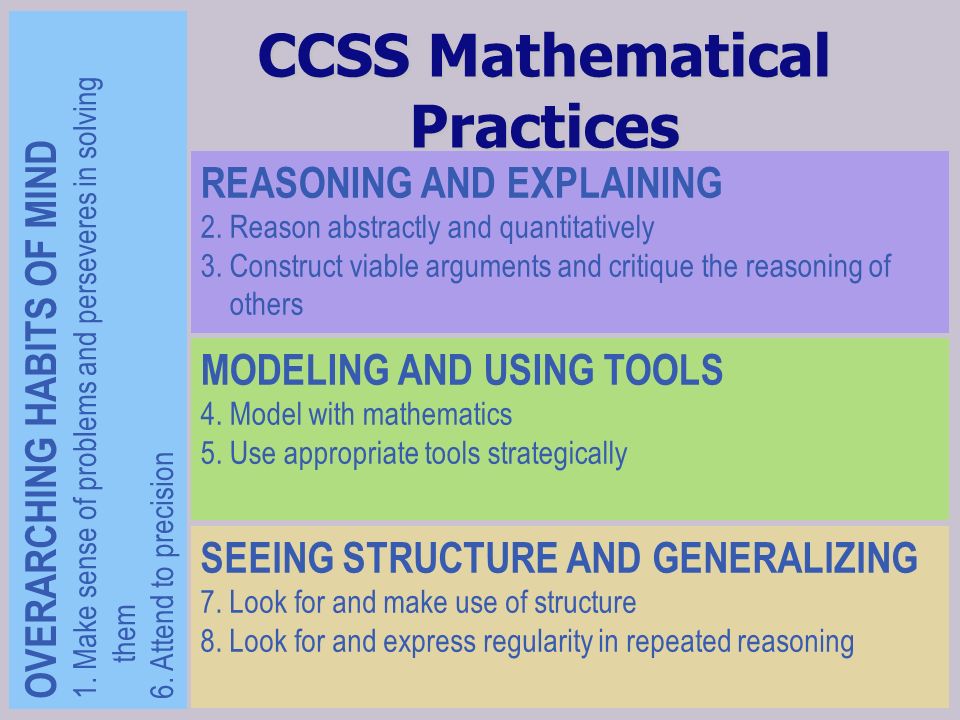 CCSS Mathematical Practices

OVERARCHING HABITS OF MIND
1. Make sense of problems and perseveres in solving them
6. Attend to precision

REASONING AND EXPLAINING
2. Reason abstractly and quantitatively
3. Construct viable arguments and critique the reasoning of others

MODELING AND USING TOOLS
4. Model with mathematics
5. Use appropriate tools strategically

SEEING STRUCTURE AND GENERALIZING
7. Look for and make use of structure
8. Look for and express regularity in repeated reasoning